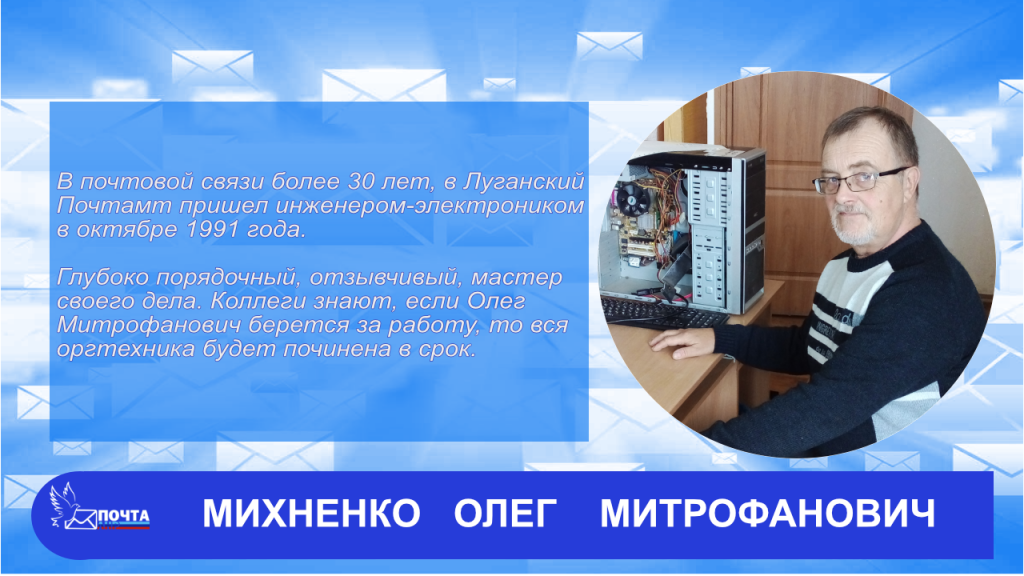 В почтовой связи более 30 лет, в Луганский Почтамт пришел инженером-электроником в октябре 1991 года.

Глубоко порядочный, отзывчивый, мастер своего дела. Коллеги знают, если Олег Митрофанович берется за работу, то вся оргтехника будет починена в срок.

ПОЧТА

МИХНЕНКО ОЛЕГ МИТРОФАНОВИЧ